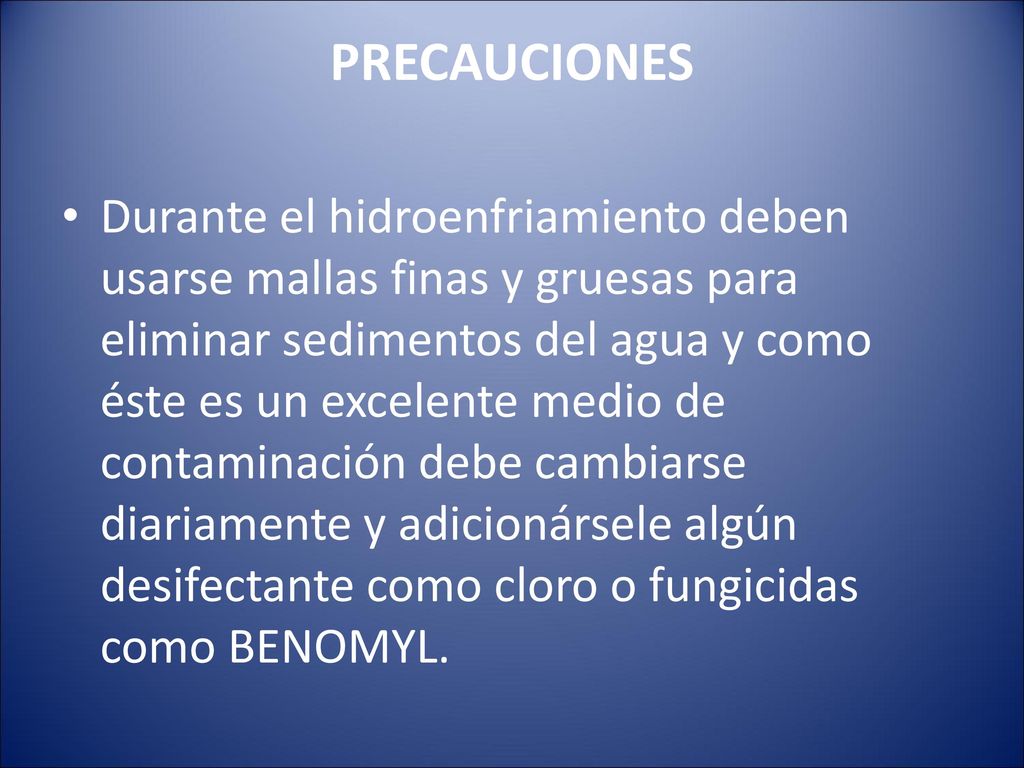 PRECAUCIONES

• Durante el hidroenfriamiento deben usarse mallas finas y gruesas para eliminar sedimentos del agua y como éste es un excelente medio de contaminación debe cambiarse diariamente y adicionársele algún desifectante como cloro o fungicidas como BENOMYL.